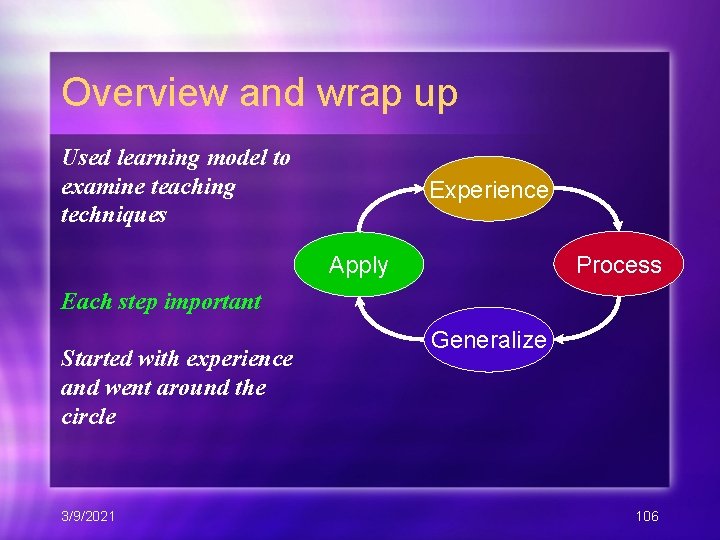 Overview and wrap up

Used learning model to examine teaching techniques

Each step important

Started with experience and went around the circle

Experience

Process

Generalize

Apply

3/9/2021

106